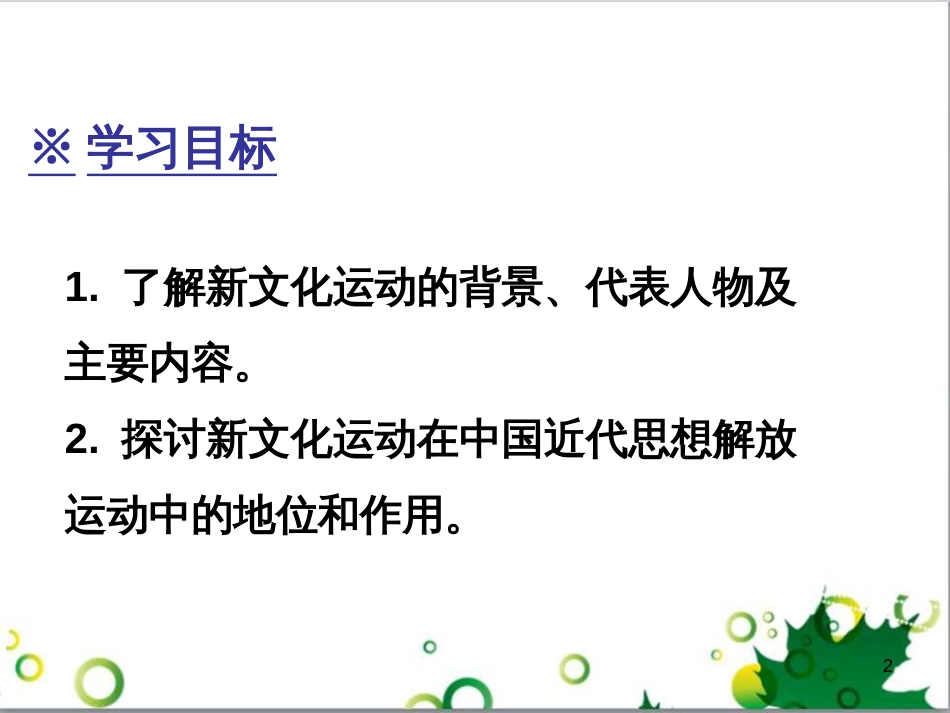 ※ 学习目标

1. 了解新文化运动的背景、代表人物及主要内容。

2. 探讨新文化运动在中国近代思想解放运动中的地位和作用。

2